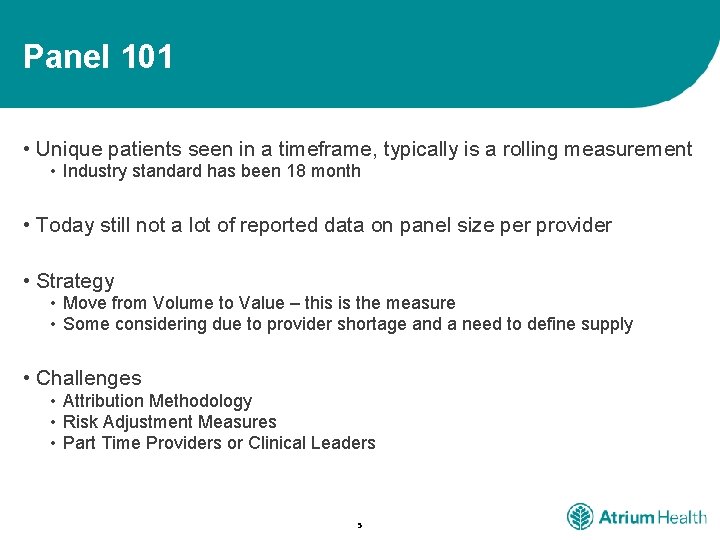 Panel 101

• Unique patients seen in a timeframe, typically is a rolling measurement
• Industry standard has been 18 month

• Today still not a lot of reported data on panel size per provider

• Strategy
• Move from Volume to Value – this is the measure
• Some considering due to provider shortage and a need to define supply

• Challenges
• Attribution Methodology
• Risk Adjustment Measures
• Part Time Providers or Clinical Leaders

5

Atrium Health